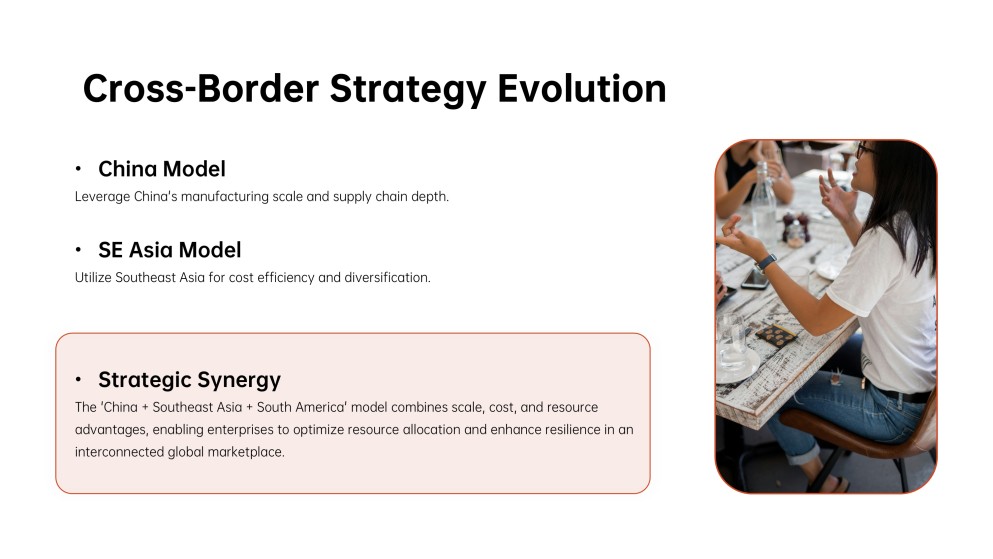 Cross-Border Strategy Evolution

• China Model

Leverage China's manufacturing scale and supply chain depth.

• SE Asia Model

Utilize Southeast Asia for cost efficiency and diversification.

• Strategic Synergy

The 'China + Southeast Asia + South America' model combines scale, cost, and resource advantages, enabling enterprises to optimize resource allocation and enhance resilience in an interconnected global marketplace.